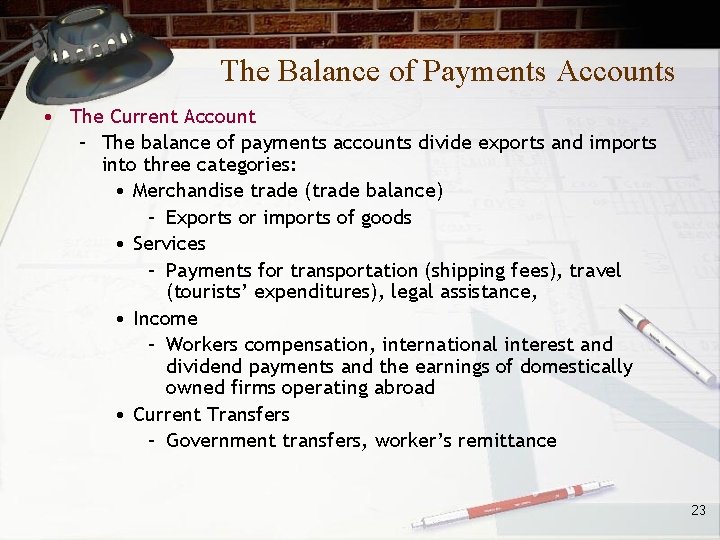 The Balance of Payments Accounts

• The Current Account

- The balance of payments accounts divide exports and imports into three categories:

• Merchandise trade (trade balance)

- Exports or imports of goods

• Services

- Payments for transportation (shipping fees), travel (tourists' expenditures), legal assistance,

• Income

- Workers compensation, international interest and dividend payments and the earnings of domestically owned firms operating abroad

• Current Transfers

- Government transfers, worker's remittance

23